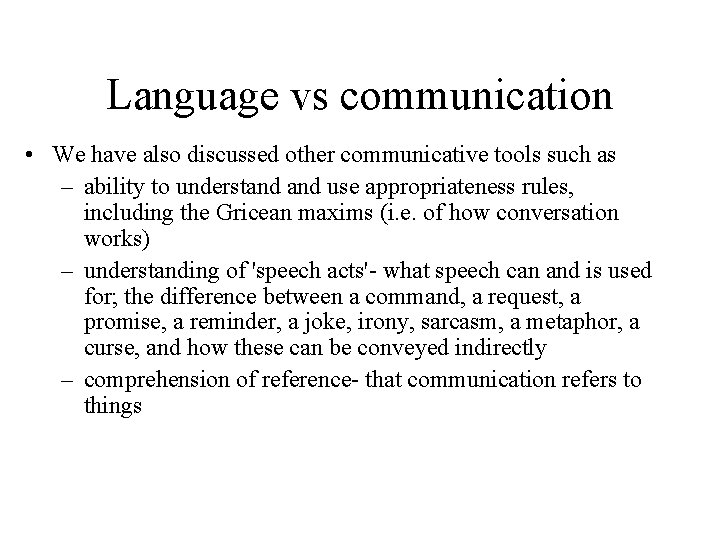 Language vs communication

• We have also discussed other communicative tools such as
  – ability to understand and use appropriateness rules, including the Gricean maxims (i.e. of how conversation works)
  – understanding of 'speech acts'- what speech can and is used for; the difference between a command, a request, a promise, a reminder, a joke, irony, sarcasm, a metaphor, a curse, and how these can be conveyed indirectly
  – comprehension of reference- that communication refers to things